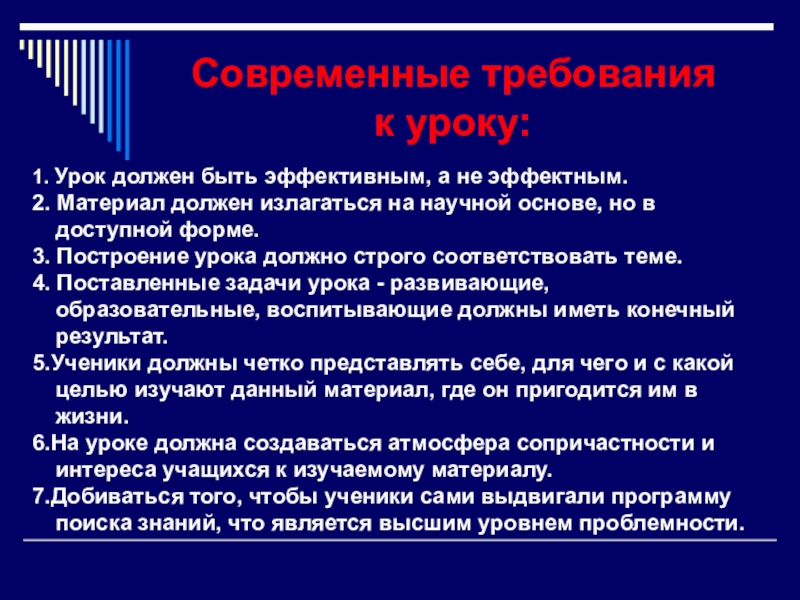 Современные требования к уроку:

1. Урок должен быть эффективным, а не эффектным.
2. Материал должен излагаться на научной основе, но в доступной форме.
3. Построение урока должно строго соответствовать теме.
4. Поставленные задачи урока - развивающие, образовательные, воспитывающие должны иметь конечный результат.
5.Ученики должны четко представлять себе, для чего и с какой целью изучают данный материал, где он пригодится им в жизни.
6.На уроке должна создаваться атмосфера сопричастности и интереса учащихся к изучаемому материалу.
7.Добиваться того, чтобы ученики сами выдвигали программу поиска знаний, что является высшим уровнем проблемности.